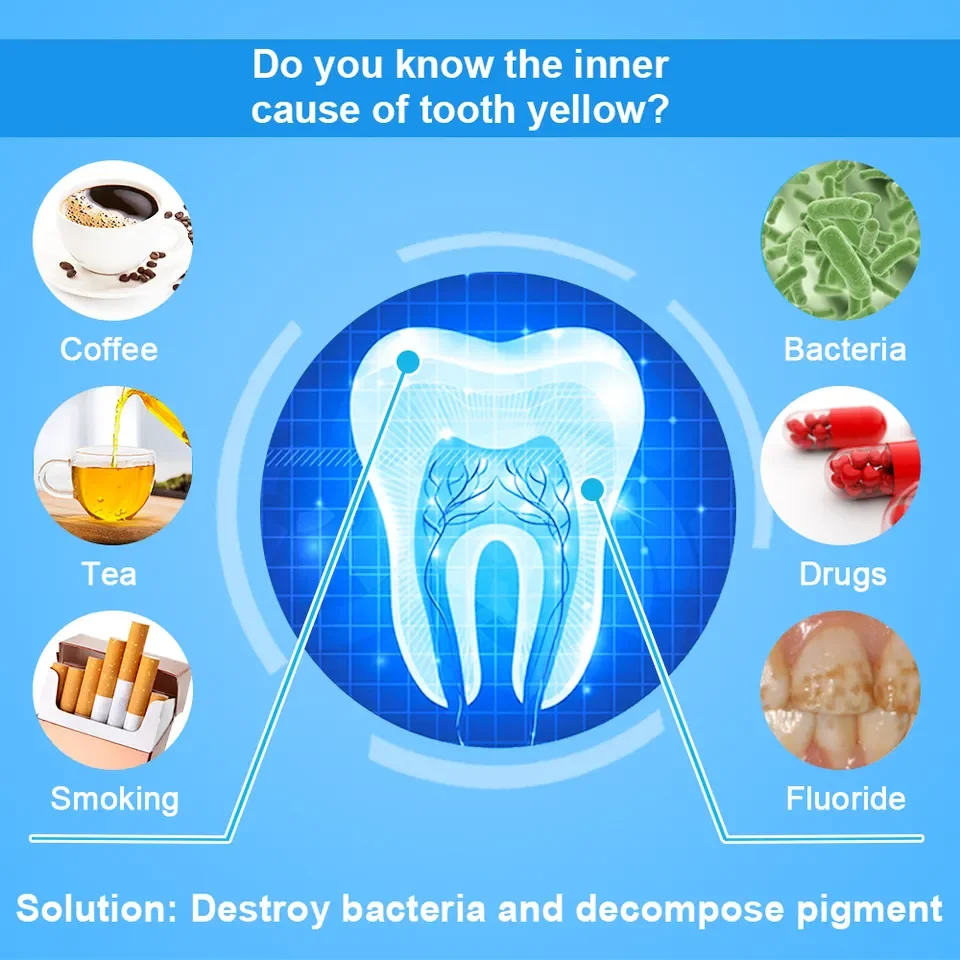 Do you know the inner cause of tooth yellow?

Coffee

Tea

Smoking

Bacteria

Drugs

Fluoride

Solution: Destroy bacteria and decompose pigment